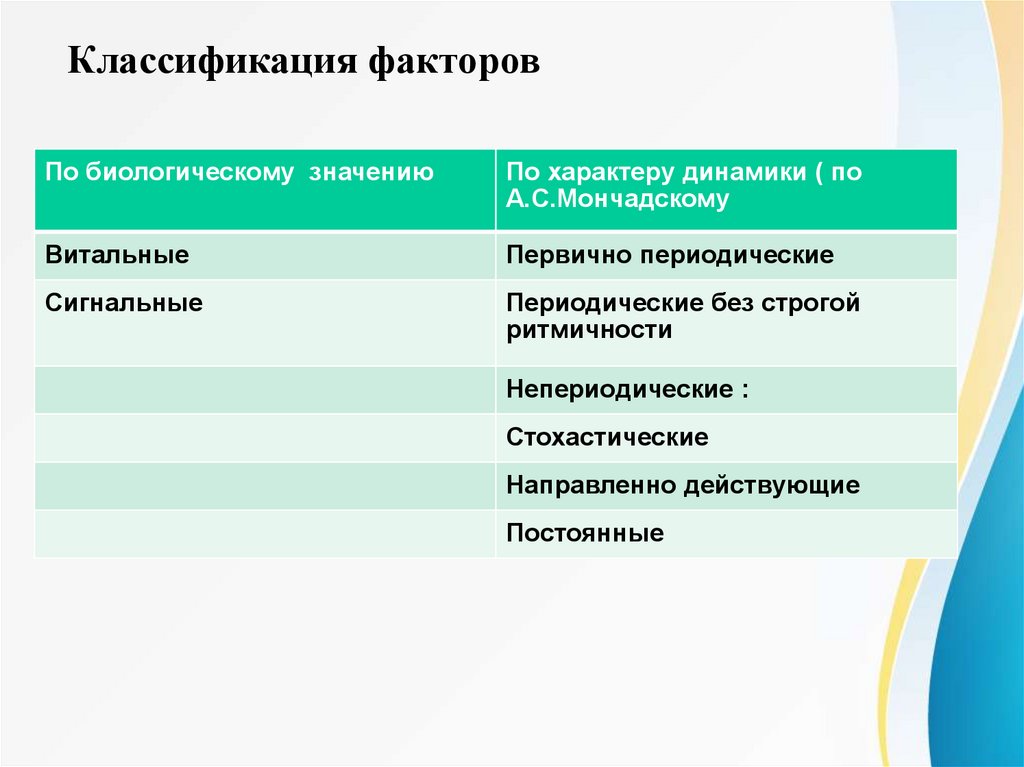 Классификация факторов

| По биологическому значению | По характеру динамики ( по А.С.Мончадскому |
|---|---|
| Витальные | Первично периодические |
| Сигнальные | Периодические без строгой ритмичности |
| | Непериодические : |
| | Стохастические |
| | Направленно действующие |
| | Постоянные |